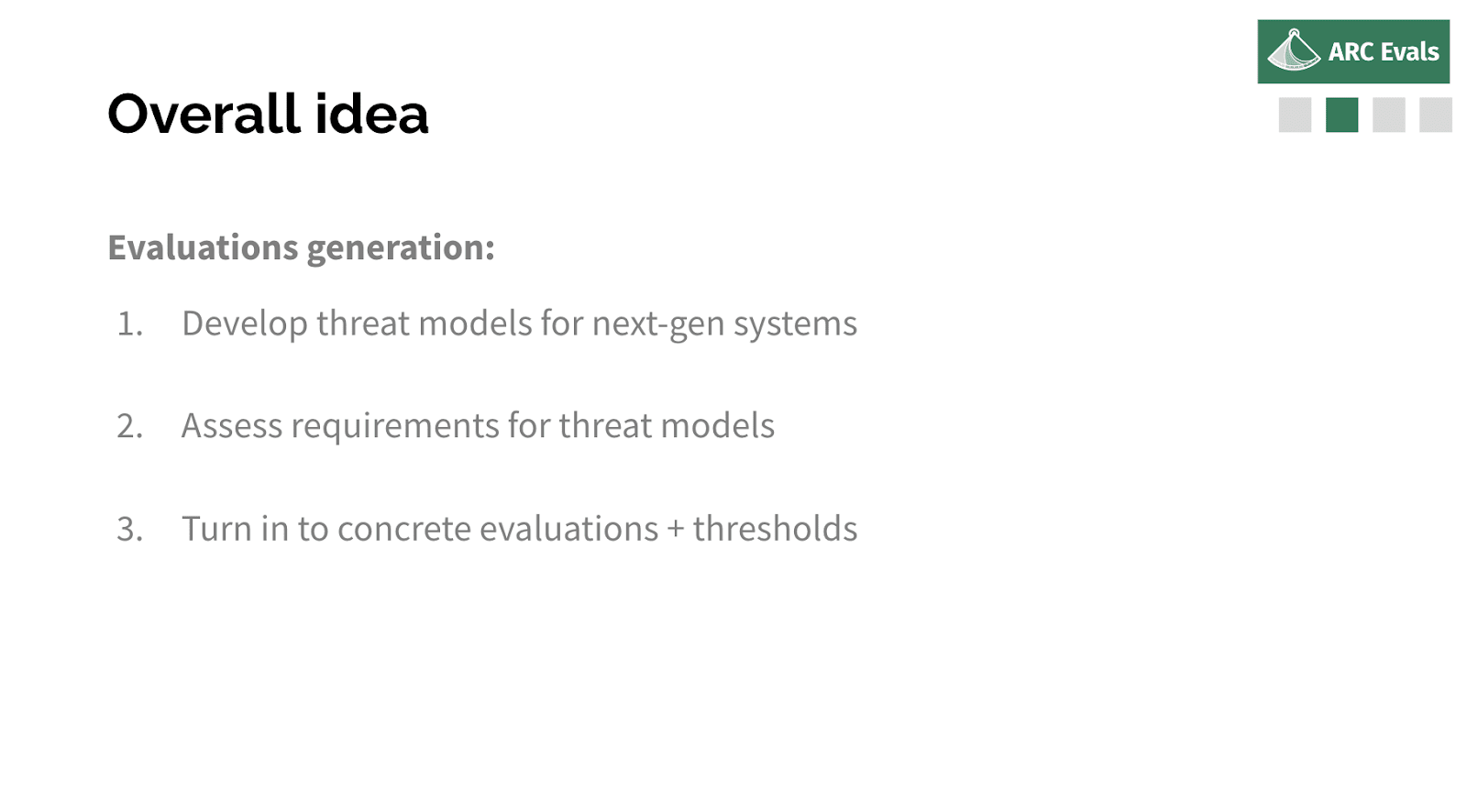 ARC Evals

Overall idea

Evaluations generation:

1. Develop threat models for next-gen systems

2. Assess requirements for threat models

3. Turn in to concrete evaluations + thresholds